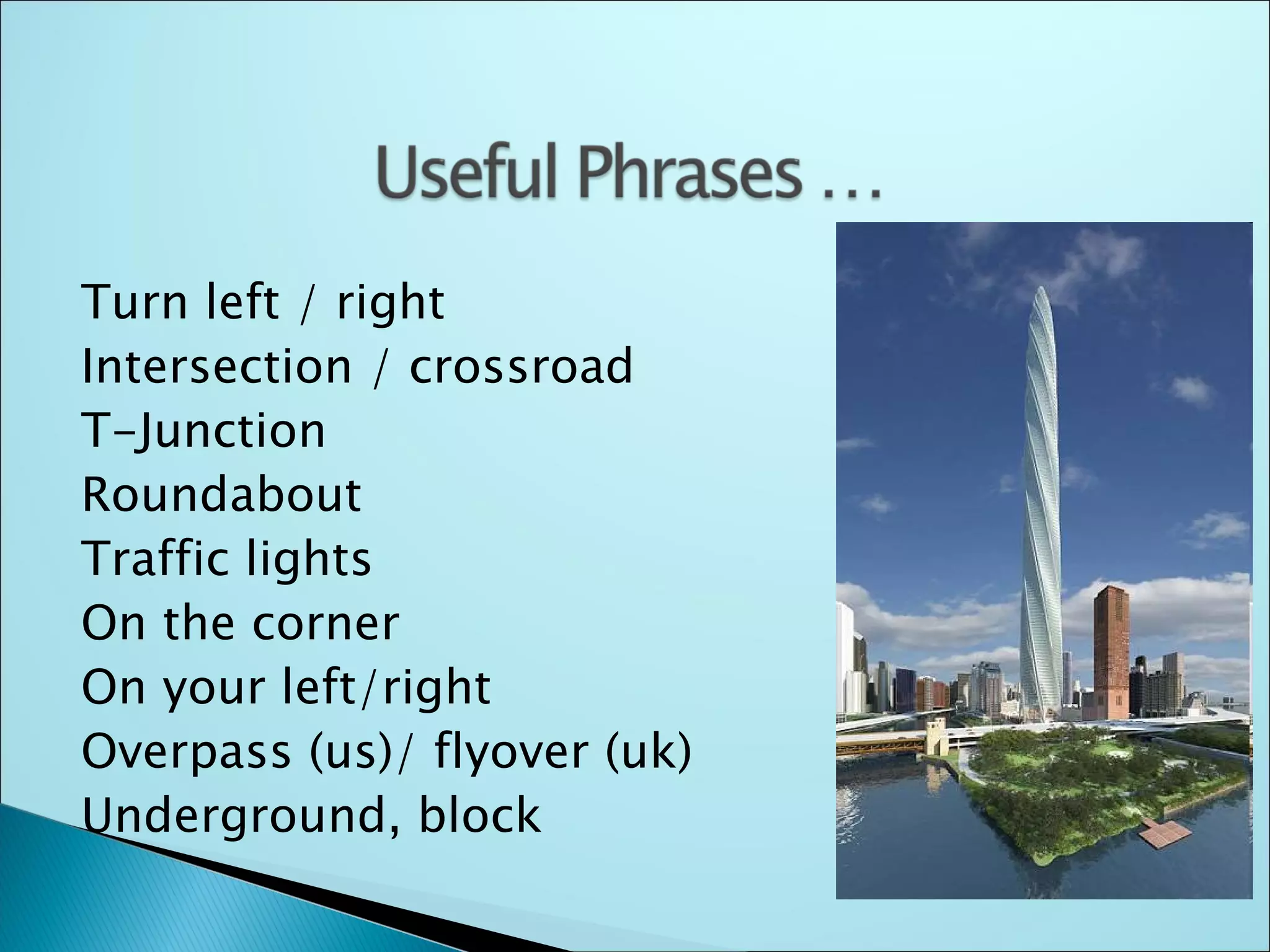 Useful Phrases …

Turn left / right
Intersection / crossroad
T-Junction
Roundabout
Traffic lights
On the corner
On your left/right
Overpass (us)/ flyover (uk)
Underground, block